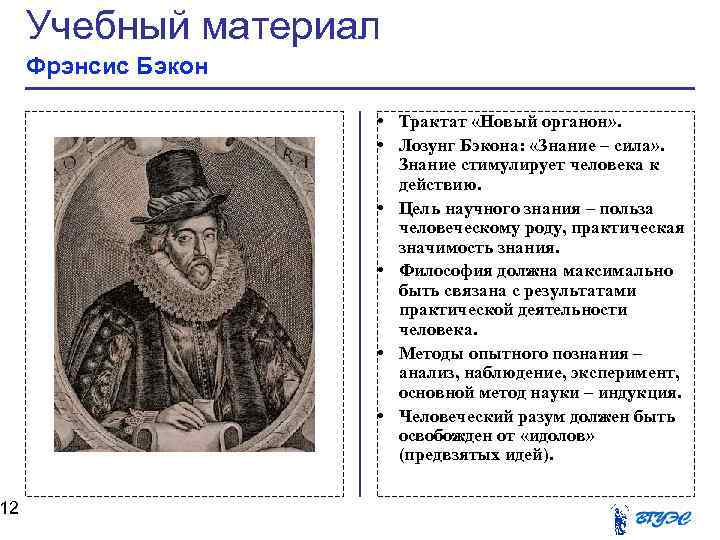 Учебный материал
Фрэнсис Бэкон

• Трактат «Новый органон».
• Лозунг Бэкона: «Знание – сила». Знание стимулирует человека к действию.
• Цель научного знания – польза человеческому роду, практическая значимость знания.
• Философия должна максимально быть связана с результатами практической деятельности человека.
• Методы опытного познания – анализ, наблюдение, эксперимент, основной метод науки – индукция.
• Человеческий разум должен быть освобожден от «идолов» (предвзятых идей).

12

ВГУЭС